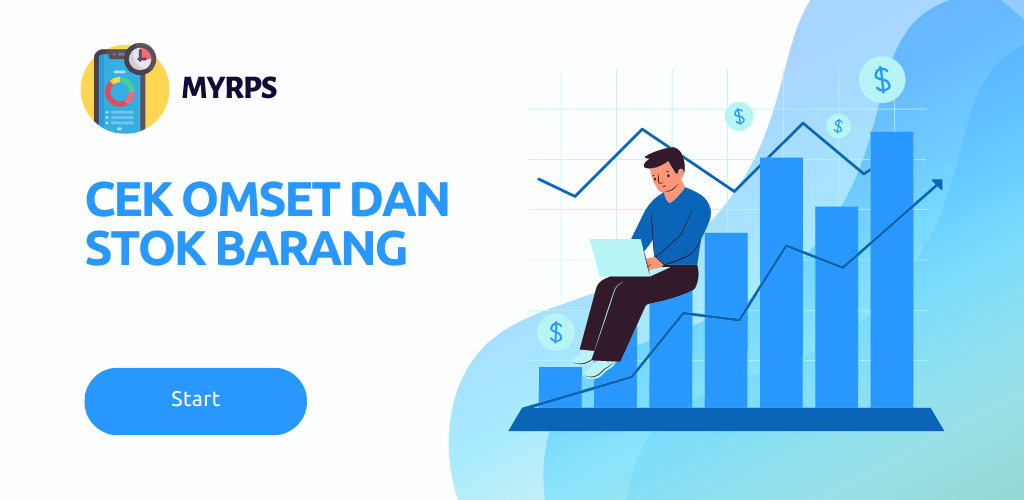 MYRPS

CEK OMSET DAN STOK BARANG

Start

$

$

$

$